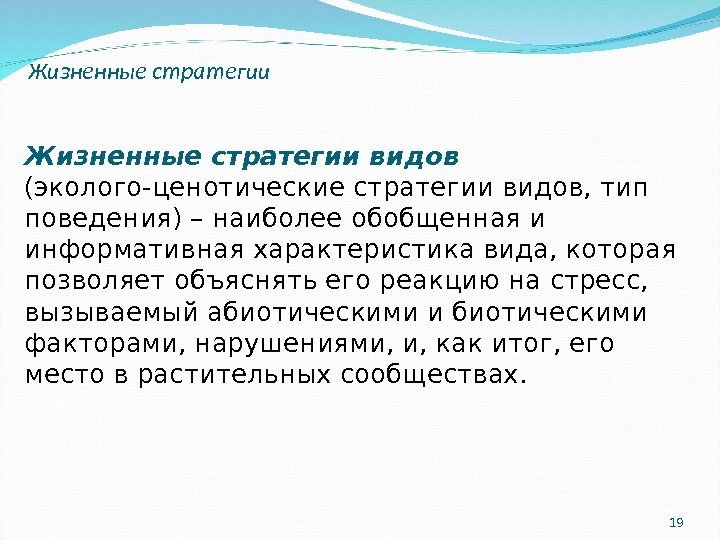 Жизненные стратегии

Жизненные стратегии видов (эколого-ценотические стратегии видов, тип поведения) – наиболее обобщенная и информативная характеристика вида, которая позволяет объяснять его реакцию на стресс, вызываемый абиотическими и биотическими факторами, нарушениями, и, как итог, его место в растительных сообществах.

19